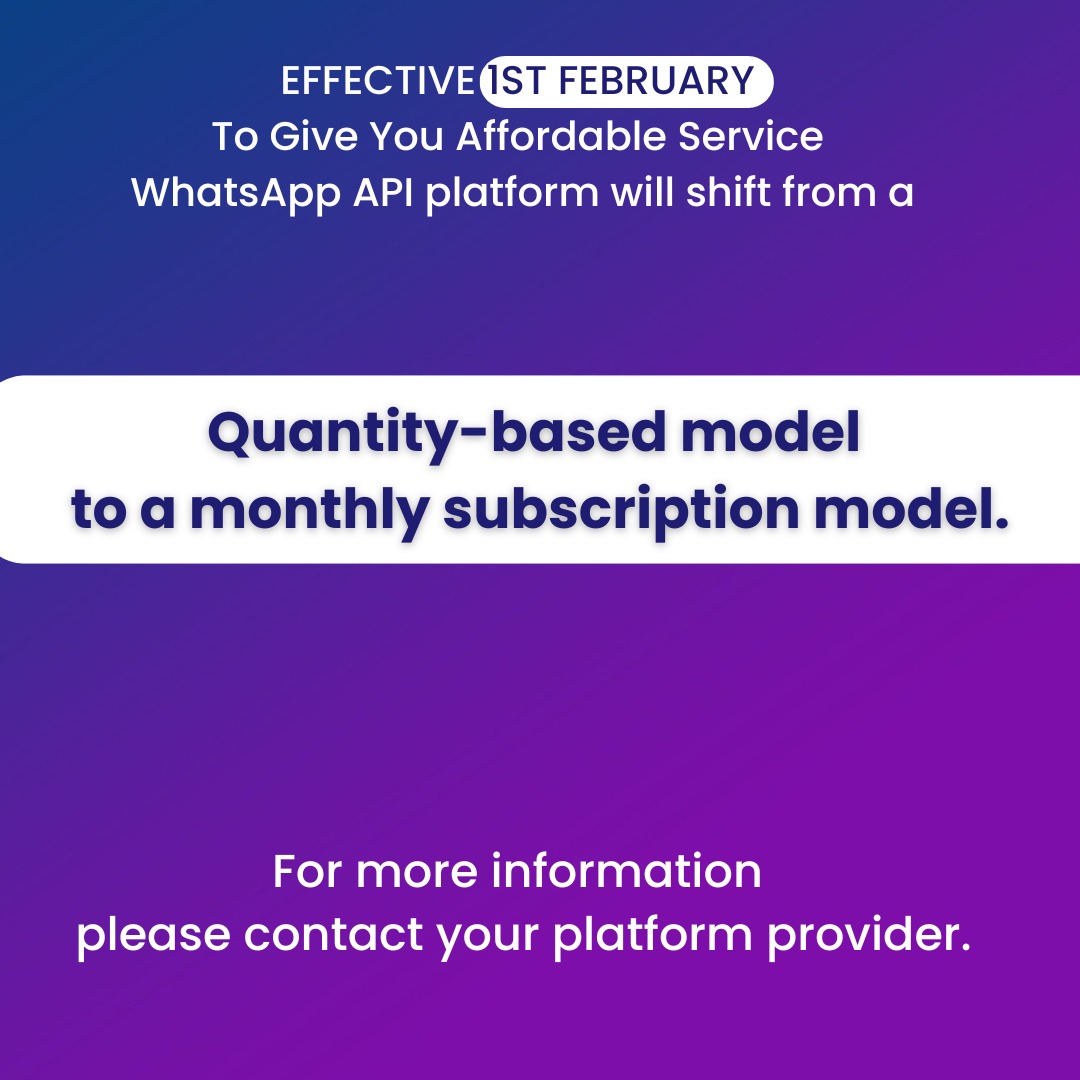 EFFECTIVE 1ST FEBRUARY
To Give You Affordable Service
WhatsApp API platform will shift from a

Quantity-based model
to a monthly subscription model.

For more information
please contact your platform provider.